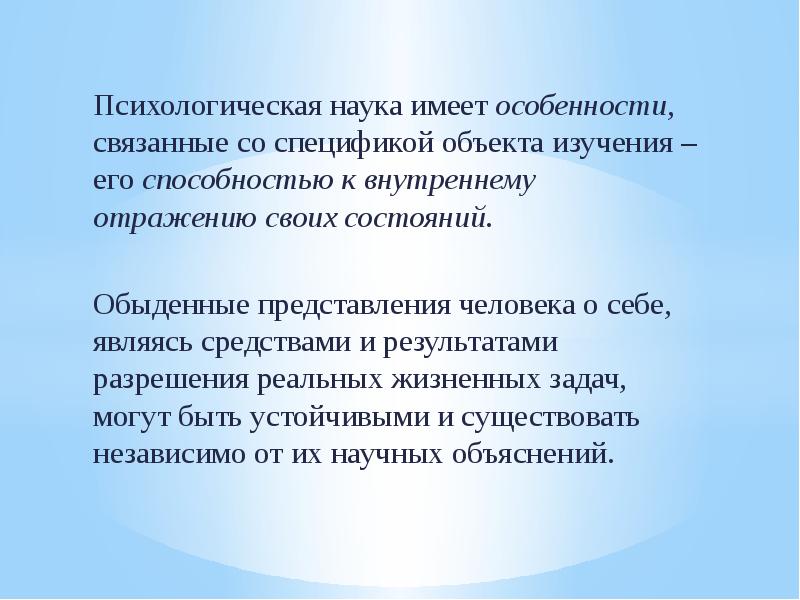 Психологическая наука имеет особенности, связанные со спецификой объекта изучения – его способностью к внутреннему отражению своих состояний.

Обыденные представления человека о себе, являясь средствами и результатами разрешения реальных жизненных задач, могут быть устойчивыми и существовать независимо от их научных объяснений.